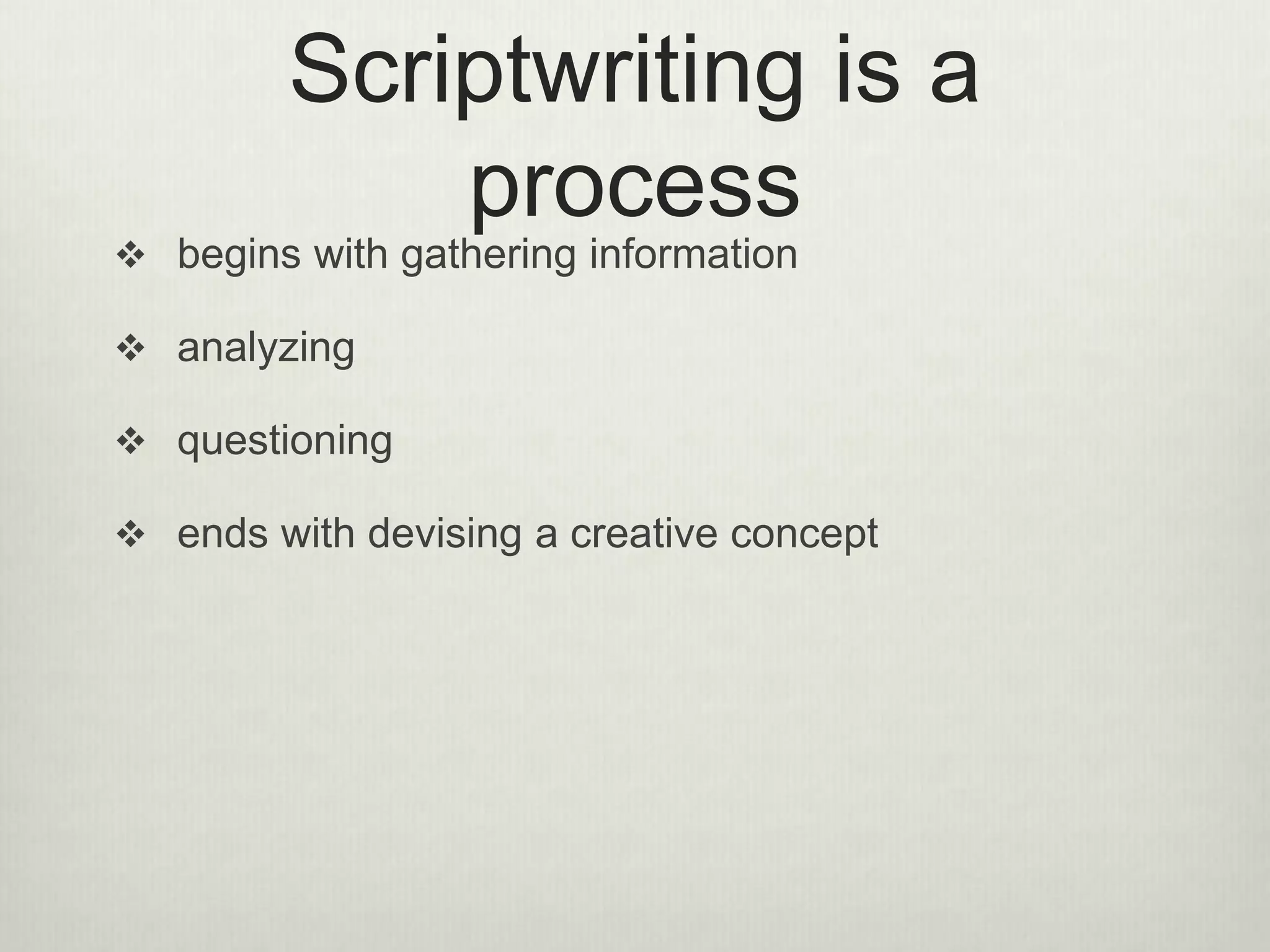 Scriptwriting is a process

❖ begins with gathering information

❖ analyzing

❖ questioning

❖ ends with devising a creative concept